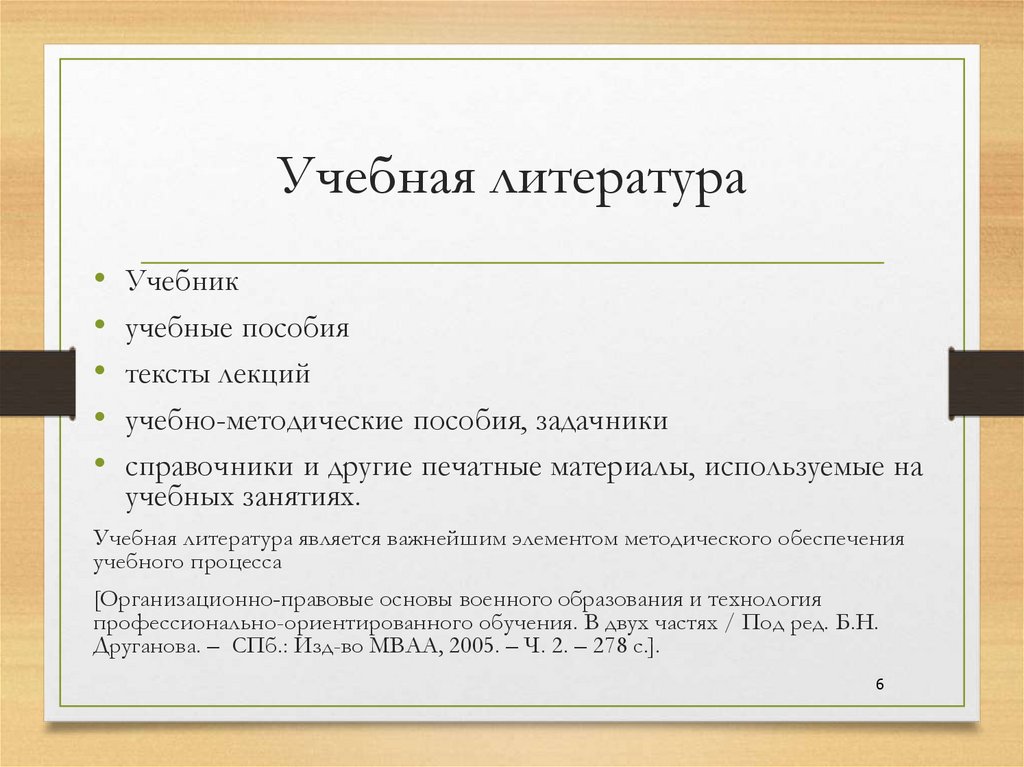 Учебная литература

• Учебник
• учебные пособия
• тексты лекций
• учебно-методические пособия, задачники
• справочники и другие печатные материалы, используемые на учебных занятиях.

Учебная литература является важнейшим элементом методического обеспечения учебного процесса

[Организационно-правовые основы военного образования и технология профессионально-ориентированного обучения. В двух частях / Под ред. Б.Н. Друганова. – СПб.: Изд-во МВАА, 2005. – Ч. 2. – 278 с.].

6